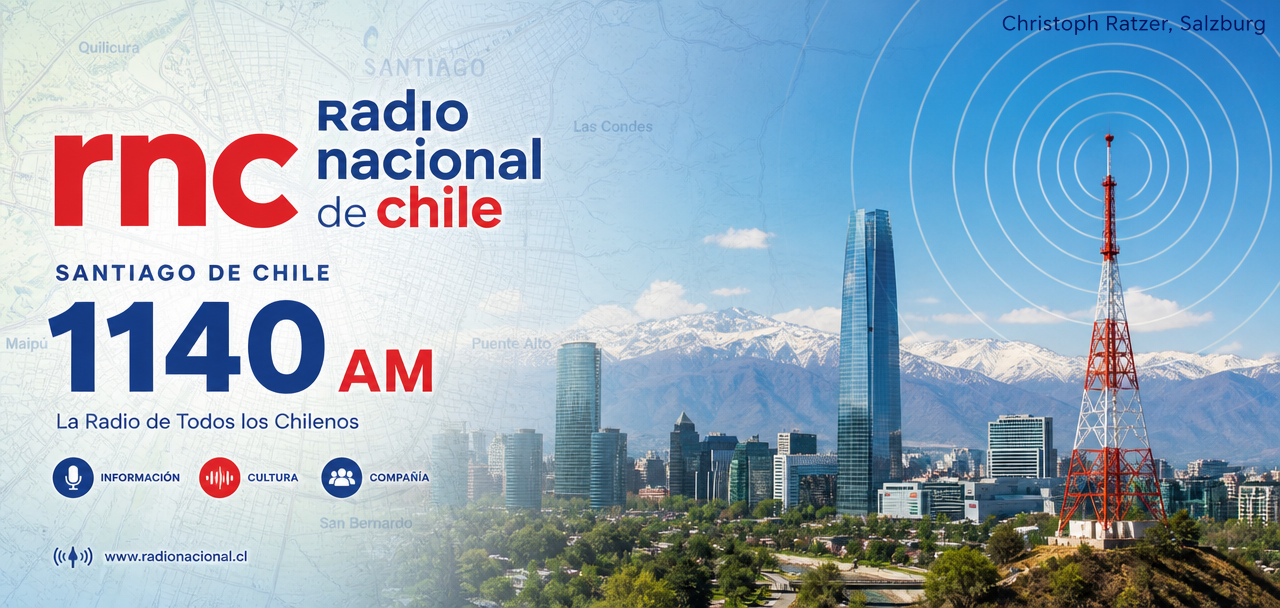 Christoph Ratzer, Salzburg

Quilicura

SANTIAGO

Las Condes

rnc

Radio nacional de chile

SANTIAGO DE CHILE

1140 AM

Maipú

Puente Alto

La Radio de Todos los Chilenos

INFORMACIÓN

CULTURA

COMPAÑÍA

San Bernardo

www.radionacional.cl